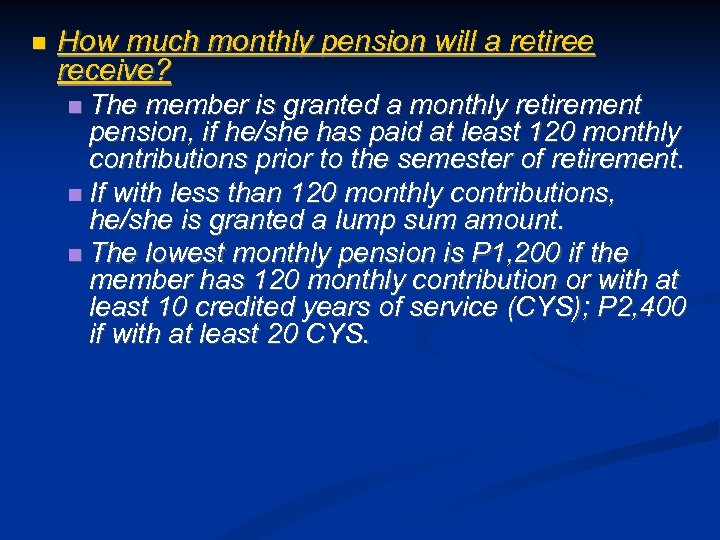 How much monthly pension will a retiree receive?

The member is granted a monthly retirement pension, if he/she has paid at least 120 monthly contributions prior to the semester of retirement.

If with less than 120 monthly contributions, he/she is granted a lump sum amount.

The lowest monthly pension is P1,200 if the member has 120 monthly contribution or with at least 10 credited years of service (CYS); P2,400 if with at least 20 CYS.